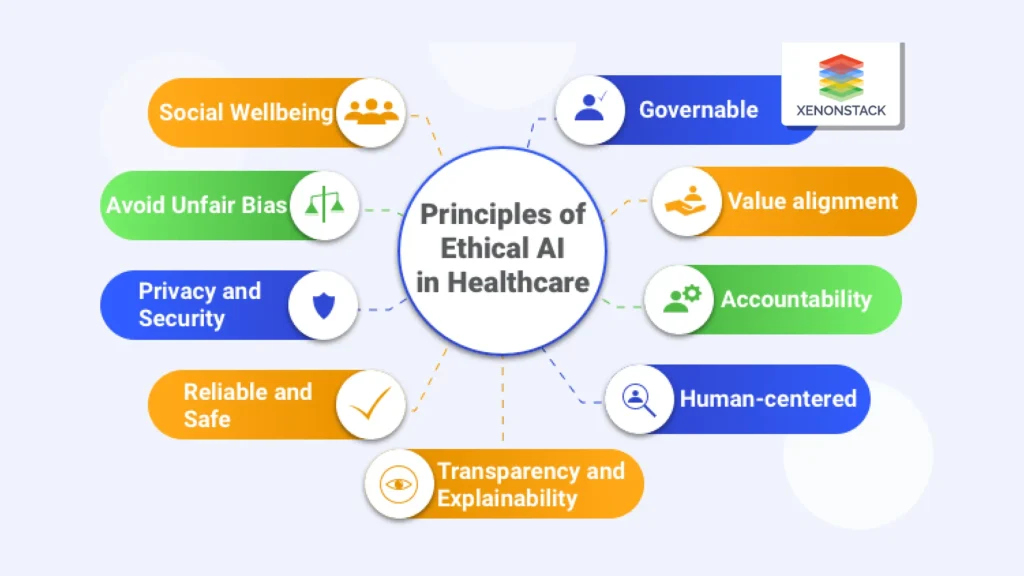 XENONSTACK

Principles of Ethical AI in Healthcare

Social Wellbeing

Avoid Unfair Bias

Privacy and Security

Reliable and Safe

Transparency and Explainability

Governable

Value alignment

Accountability

Human-centered